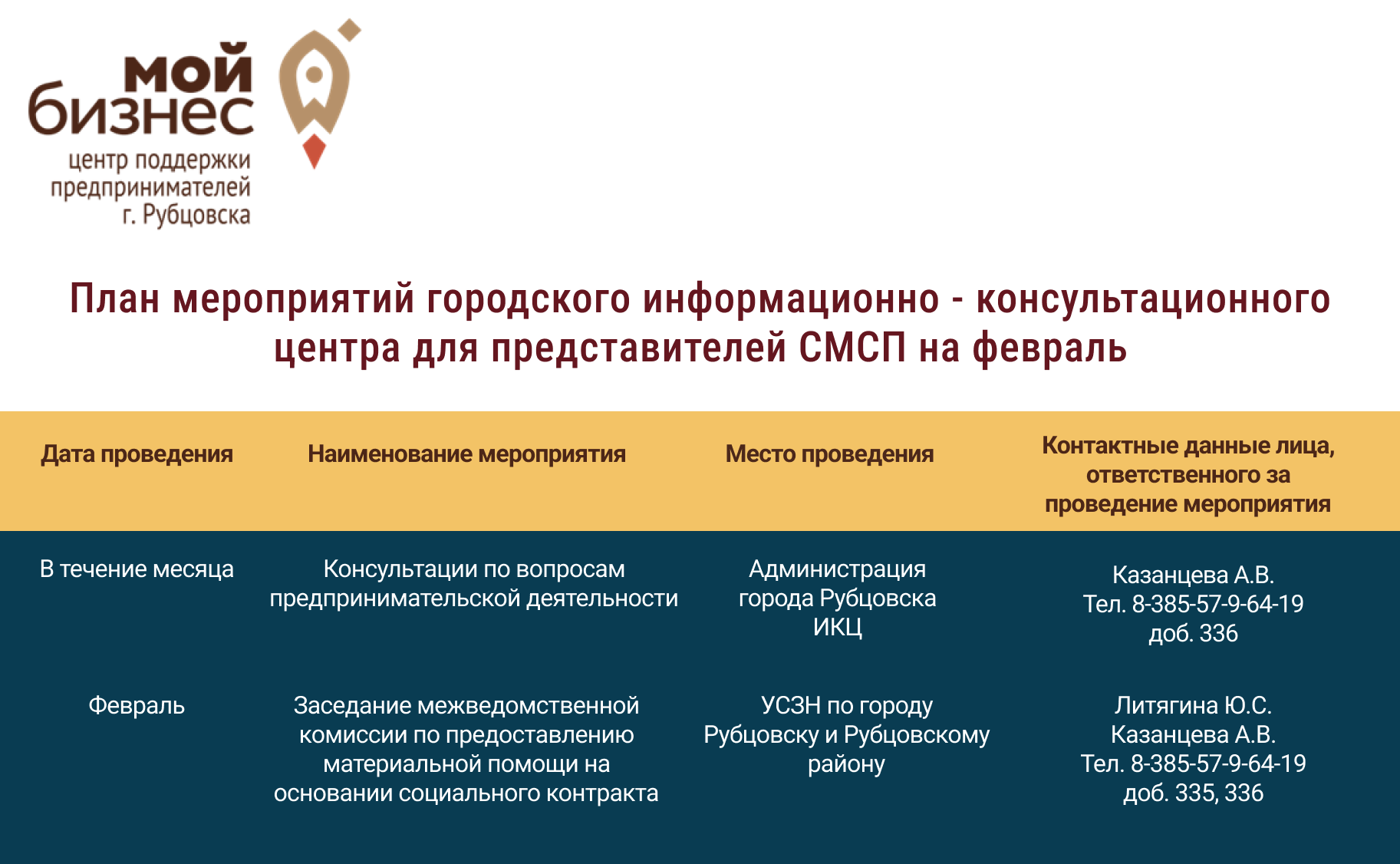 мой бизнес
центр поддержки предпринимателей г. Рубцовска

План мероприятий городского информационно - консультационного центра для представителей СМСП на февраль

| Дата проведения | Наименование мероприятия | Место проведения | Контактные данные лица, ответственного за проведение мероприятия |
|---|---|---|---|
| В течение месяца | Консультации по вопросам предпринимательской деятельности | Администрация города Рубцовска ИКЦ | Казанцева А.В. Тел. 8-385-57-9-64-19 доб. 336 |
| Февраль | Заседание межведомственной комиссии по предоставлению материальной помощи на основании социального контракта | УСЗН по городу Рубцовску и Рубцовскому району | Литягина Ю.С. Казанцева А.В. Тел. 8-385-57-9-64-19 доб. 335, 336 |